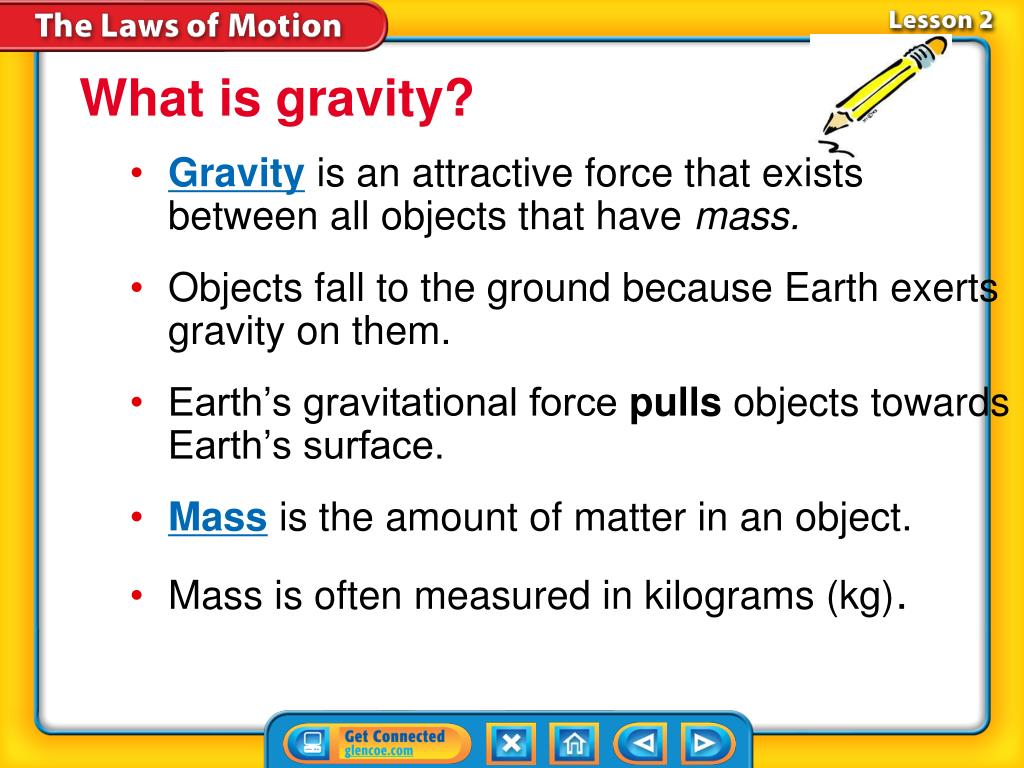 The Laws of Motion

Lesson 2

What is gravity?

• Gravity is an attractive force that exists between all objects that have mass.

• Objects fall to the ground because Earth exerts gravity on them.

• Earth's gravitational force pulls objects towards Earth's surface.

• Mass is the amount of matter in an object.

• Mass is often measured in kilograms (kg).

Get Connected
glencoe.com